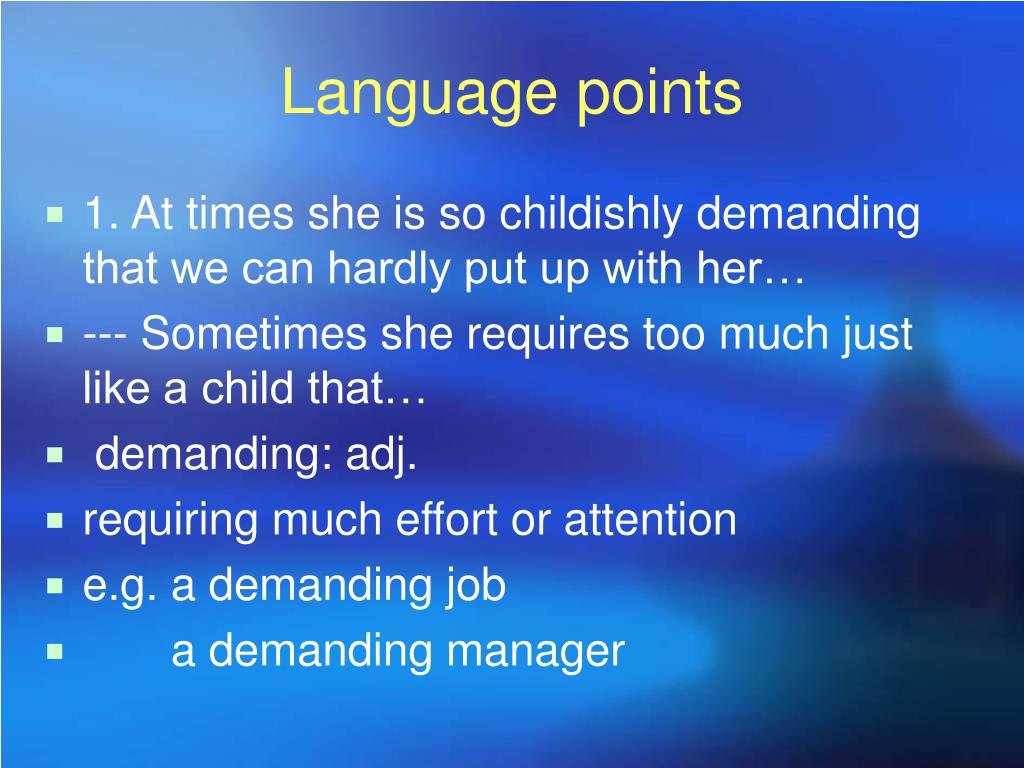 Language points

1. At times she is so childishly demanding that we can hardly put up with her…

--- Sometimes she requires too much just like a child that…

demanding: adj.

requiring much effort or attention

e.g. a demanding job

a demanding manager